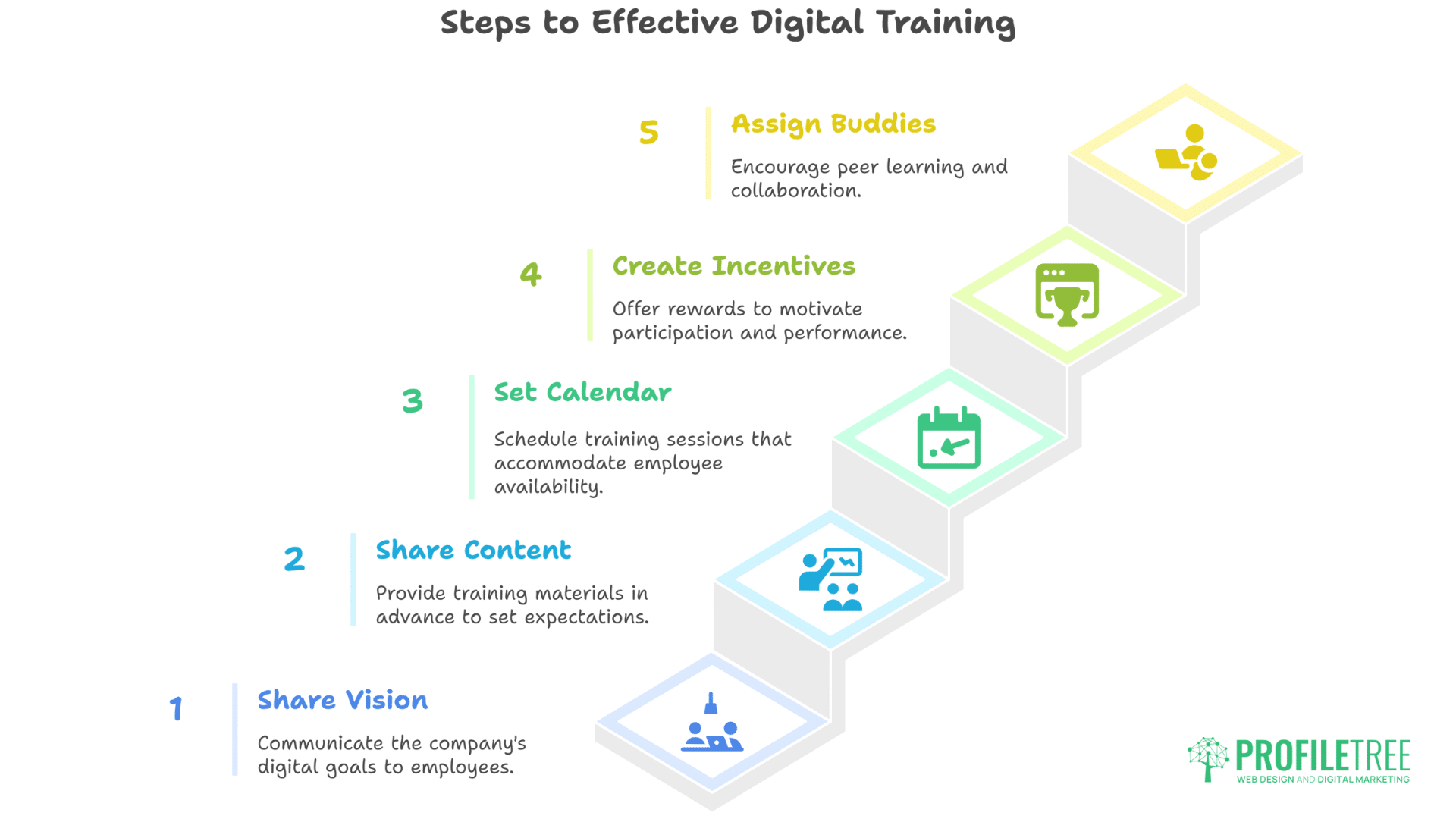 Steps to Effective Digital Training

5 Assign Buddies

Encourage peer learning and collaboration.

4 Create Incentives

Offer rewards to motivate participation and performance.

3 Set Calendar

Schedule training sessions that accommodate employee availability.

2 Share Content

Provide training materials in advance to set expectations.

1 Share Vision

Communicate the company's digital goals to employees.

PROFILETREE
WEB DESIGN AND DIGITAL MARKETING